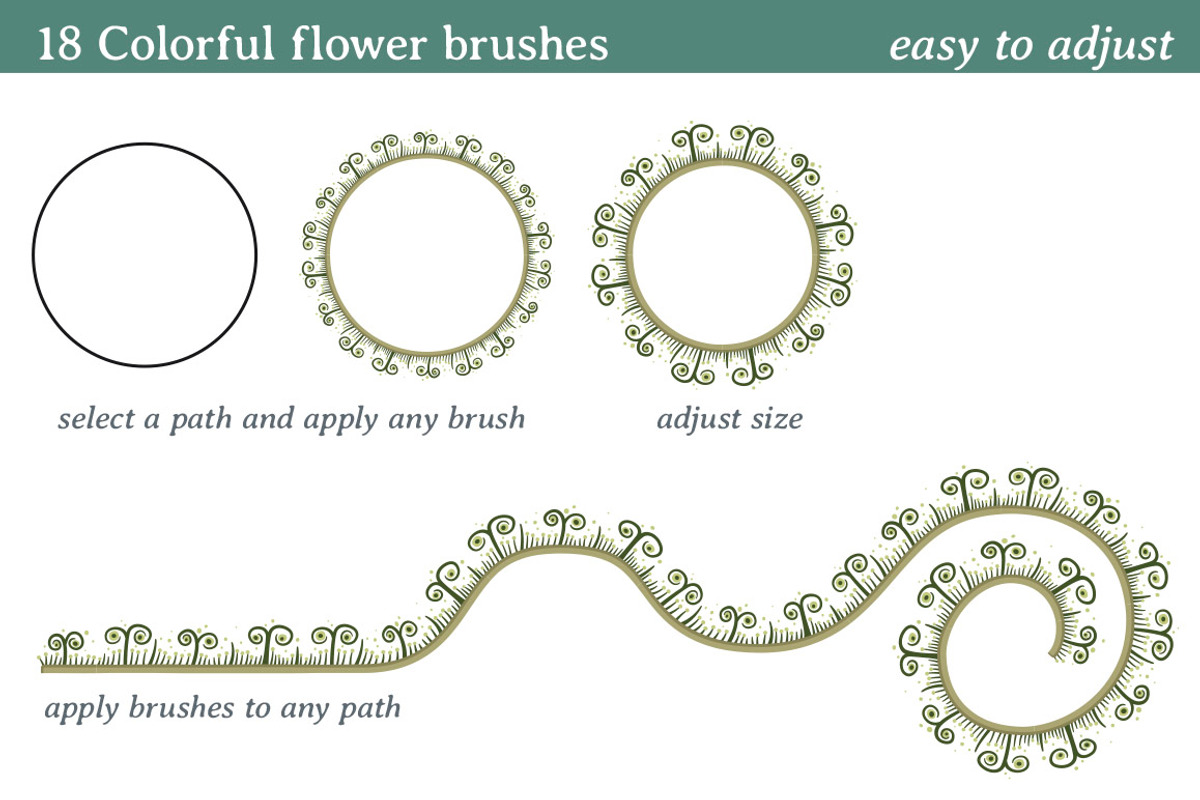 18 Colorful flower brushes

easy to adjust

select a path and apply any brush

adjust size

apply brushes to any path